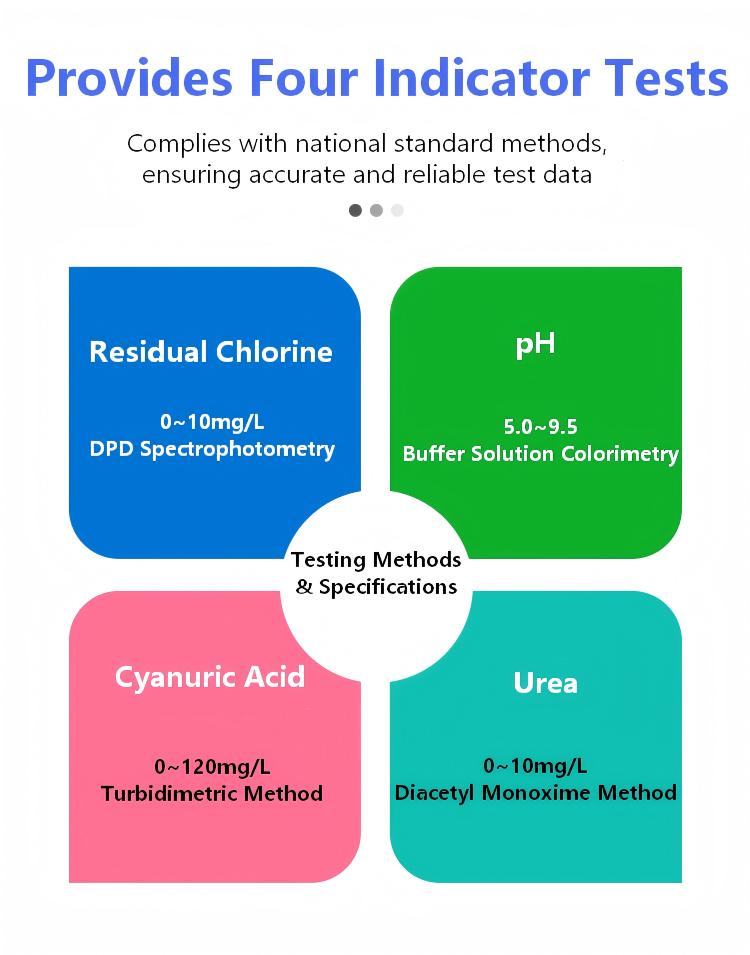 Provides Four Indicator Tests

Complies with national standard methods, ensuring accurate and reliable test data

Residual Chlorine

0~10mg/L
DPD Spectrophotometry

pH

5.0~9.5
Buffer Solution Colorimetry

Testing Methods
& Specifications

Cyanuric Acid

0~120mg/L
Turbidimetric Method

Urea

0~10mg/L
Diacetyl Monoxime Method